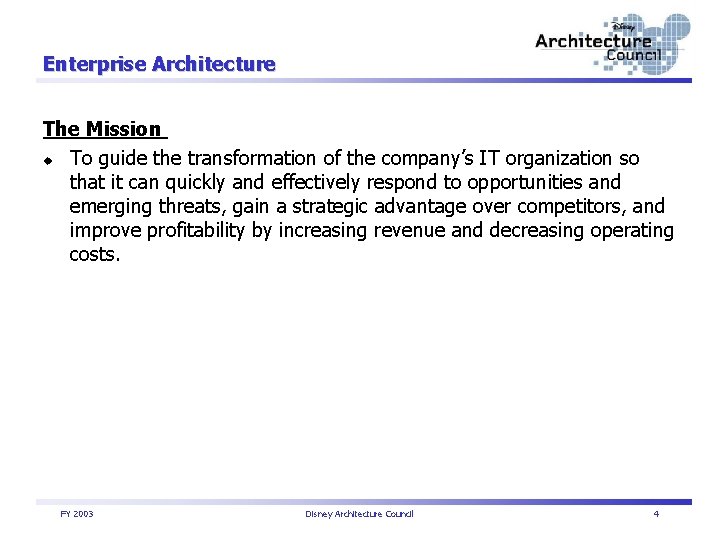 Disney
Architecture
Council

Enterprise Architecture

The Mission

To guide the transformation of the company's IT organization so that it can quickly and effectively respond to opportunities and emerging threats, gain a strategic advantage over competitors, and improve profitability by increasing revenue and decreasing operating costs.

FY 2003 Disney Architecture Council 4